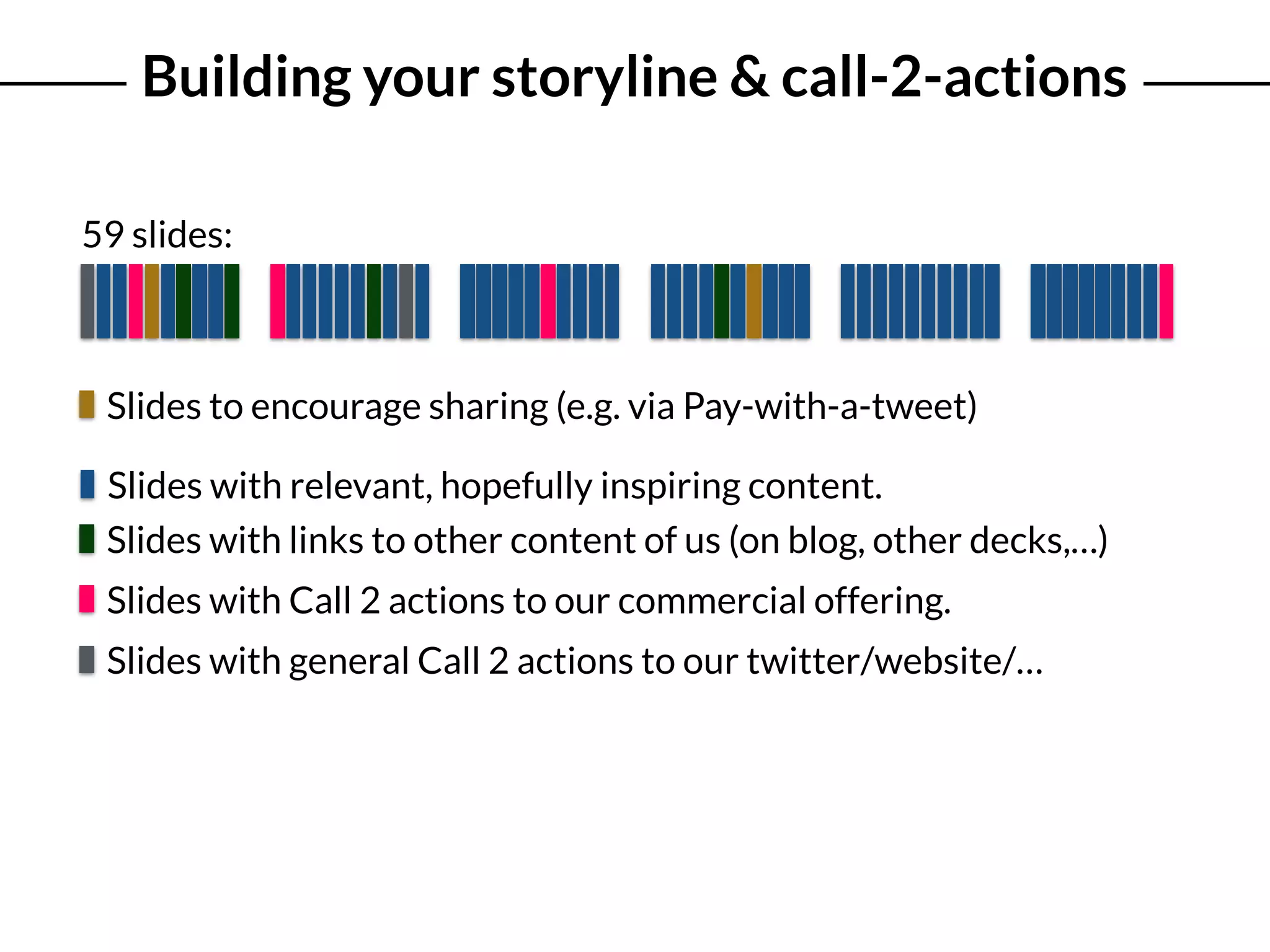 Building your storyline & call-2-actions

59 slides:

Slides to encourage sharing (e.g. via Pay-with-a-tweet)

Slides with relevant, hopefully inspiring content.

Slides with links to other content of us (on blog, other decks,...)

Slides with Call 2 actions to our commercial offering.

Slides with general Call 2 actions to our twitter/website/...